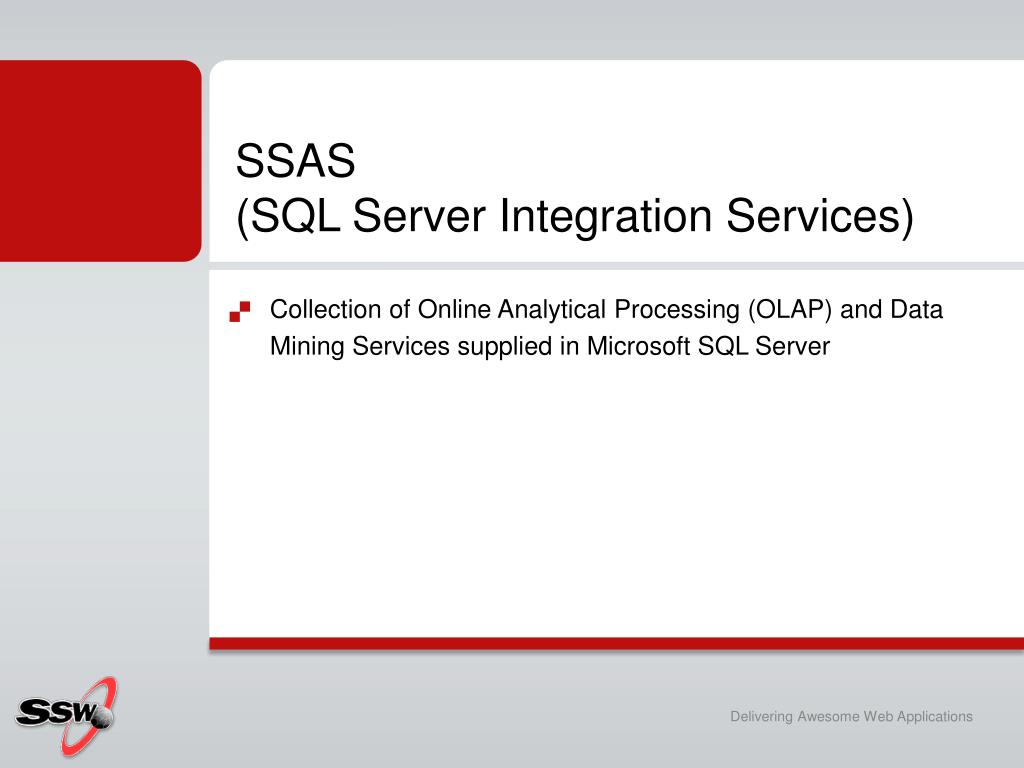 SSAS
(SQL Server Integration Services)

Collection of Online Analytical Processing (OLAP) and Data Mining Services supplied in Microsoft SQL Server

SSW

Delivering Awesome Web Applications